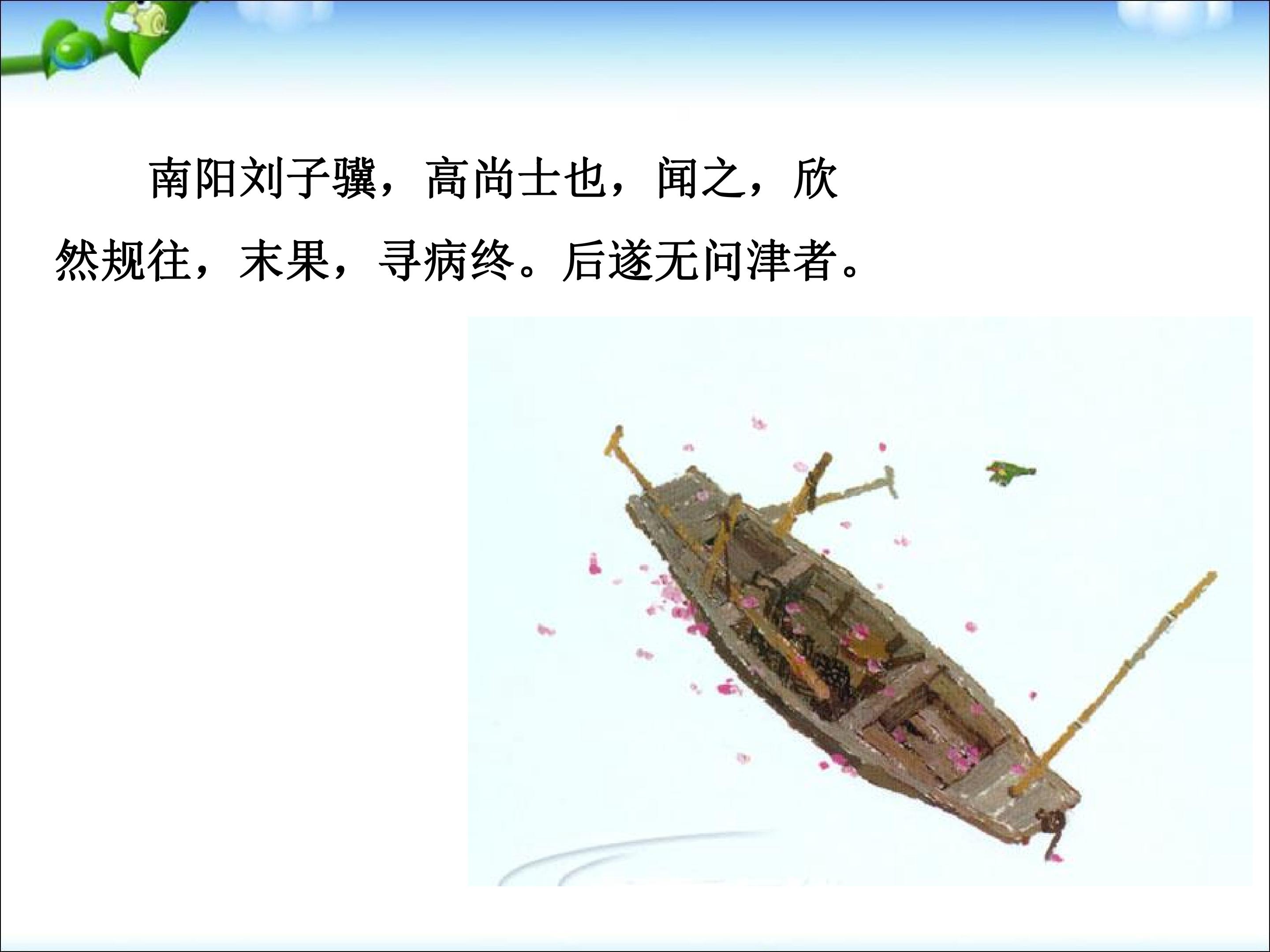 南阳刘子骥，高尚士也，闻之，欣然规往，末果，寻病终。后遂无问津者。